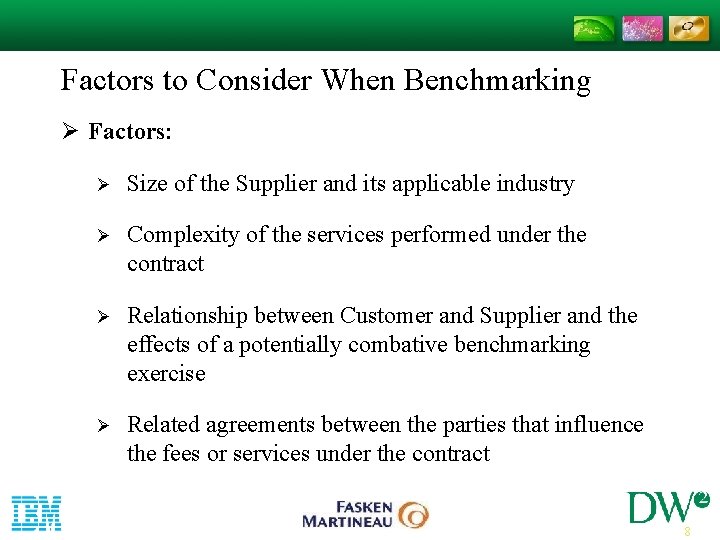 Factors to Consider When Benchmarking

➢ Factors:

➢ Size of the Supplier and its applicable industry

➢ Complexity of the services performed under the contract

➢ Relationship between Customer and Supplier and the effects of a potentially combative benchmarking exercise

➢ Related agreements between the parties that influence the fees or services under the contract

IBM

FASKEN MARTINEAU

DW2

8